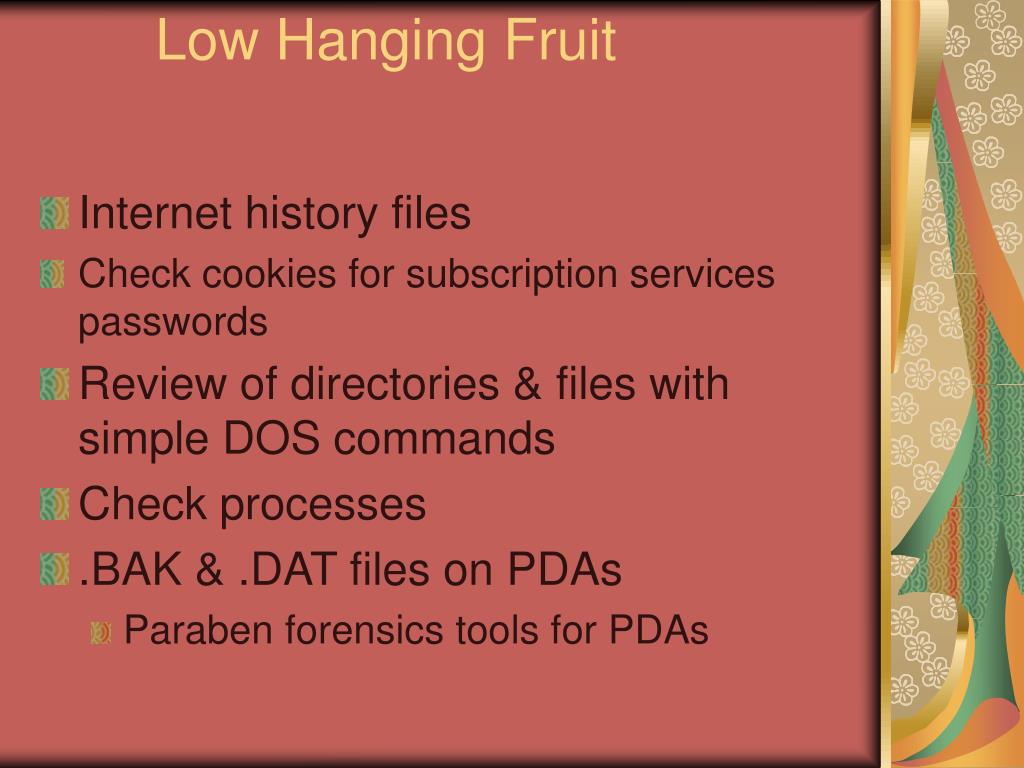 Low Hanging Fruit

Internet history files

Check cookies for subscription services passwords

Review of directories & files with simple DOS commands

Check processes

.BAK & .DAT files on PDAs

Paraben forensics tools for PDAs